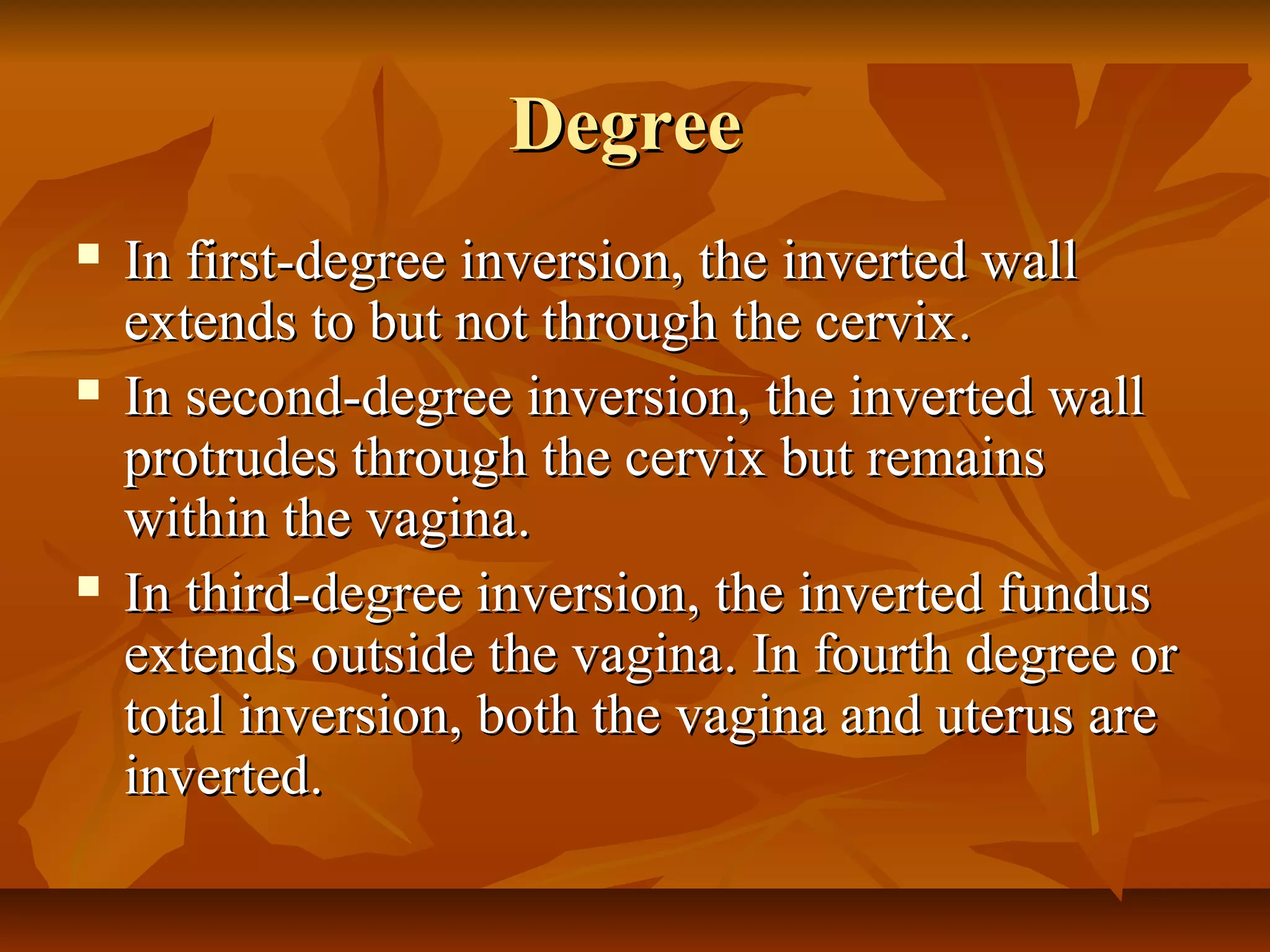 Degree

- In first-degree inversion, the inverted wall extends to but not through the cervix.
- In second-degree inversion, the inverted wall protrudes through the cervix but remains within the vagina.
- In third-degree inversion, the inverted fundus extends outside the vagina. In fourth degree or total inversion, both the vagina and uterus are inverted.